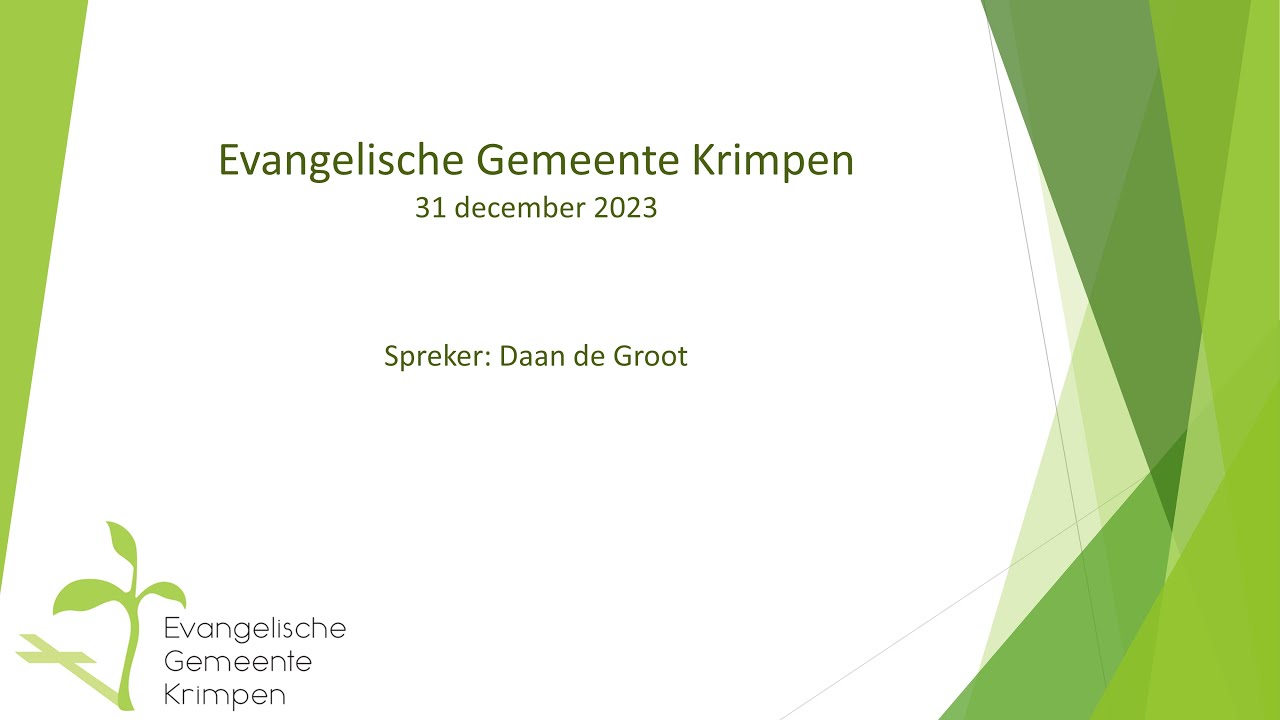 Evangelische Gemeente Krimpen
31 december 2023

Spreker: Daan de Groot

Evangelische
Gemeente
Krimpen